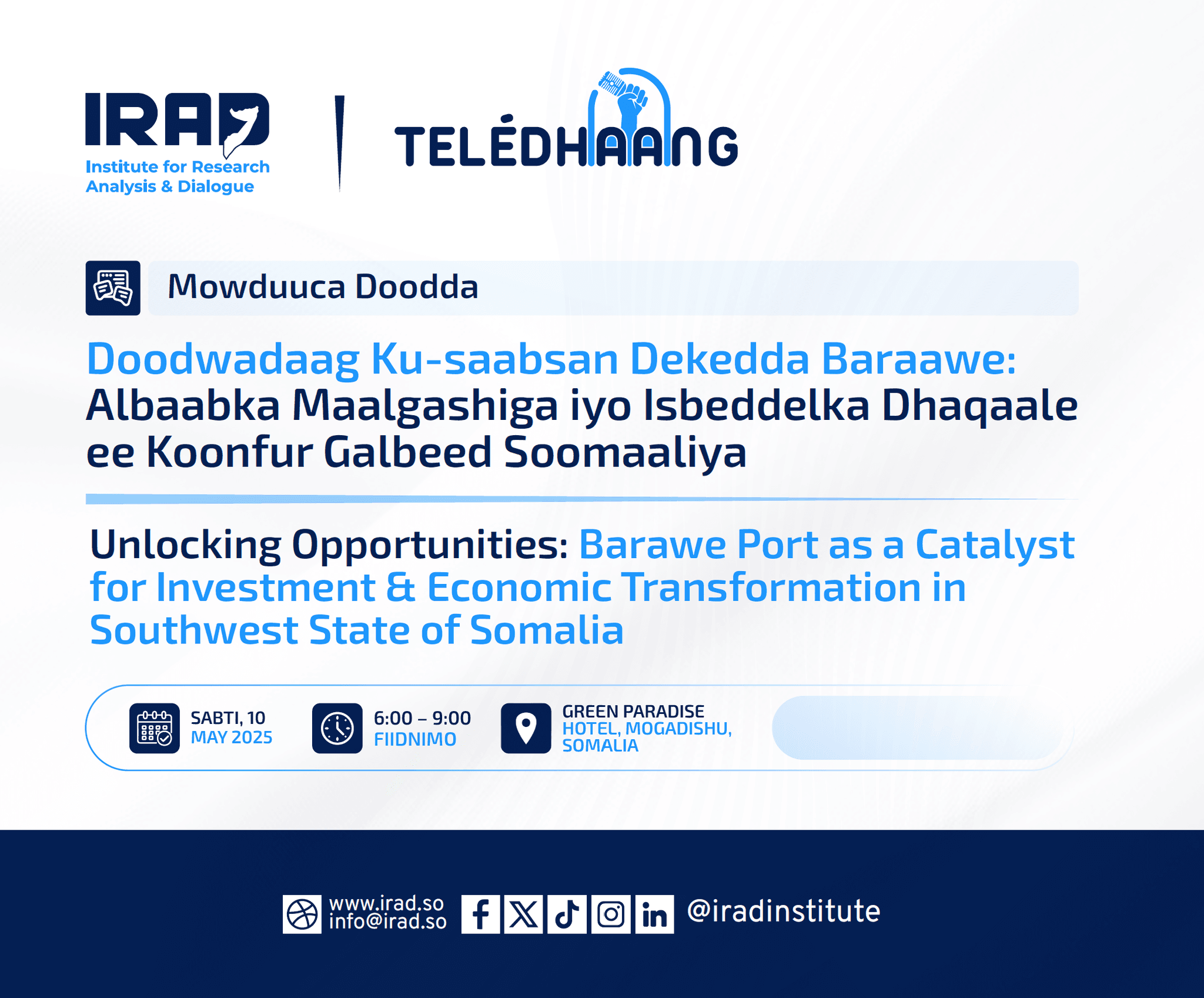 IRAD
Institute for Research Analysis & Dialogue

TELÉDHAANG

Mowduuca Doodda

Doodwadaag Ku-saabsan Dekedda Baraawe: Albaabka Maalgashiga iyo Isbeddelka Dhaqaale ee Koonfur Galbeed Soomaaliya

Unlocking Opportunities: Barawe Port as a Catalyst for Investment & Economic Transformation in Southwest State of Somalia

SABTI, 10
MAY 2025

6:00 – 9:00
FIIDNIMO

GREEN PARADISE
HOTEL, MOGADISHU, SOMALIA

www.irad.so
info@irad.so
@iradinstitute